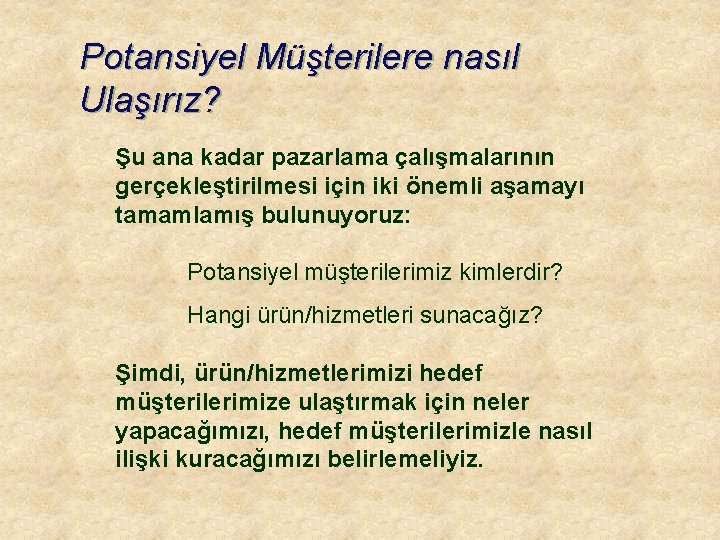 Potansiyel Müşterilere nasıl Ulaşırız?

Şu ana kadar pazarlama çalışmalarının gerçekleştirilmesi için iki önemli aşamayı tamamlamış bulunuyoruz:

Potansiyel müşterilerimiz kimlerdir?

Hangi ürün/hizmetleri sunacağız?

Şimdi, ürün/hizmetlerimizi hedef müşterilerimize ulaştırmak için neler yapacağımızı, hedef müşterilerimizle nasıl ilişki kuracağımızı belirlemeliyiz.